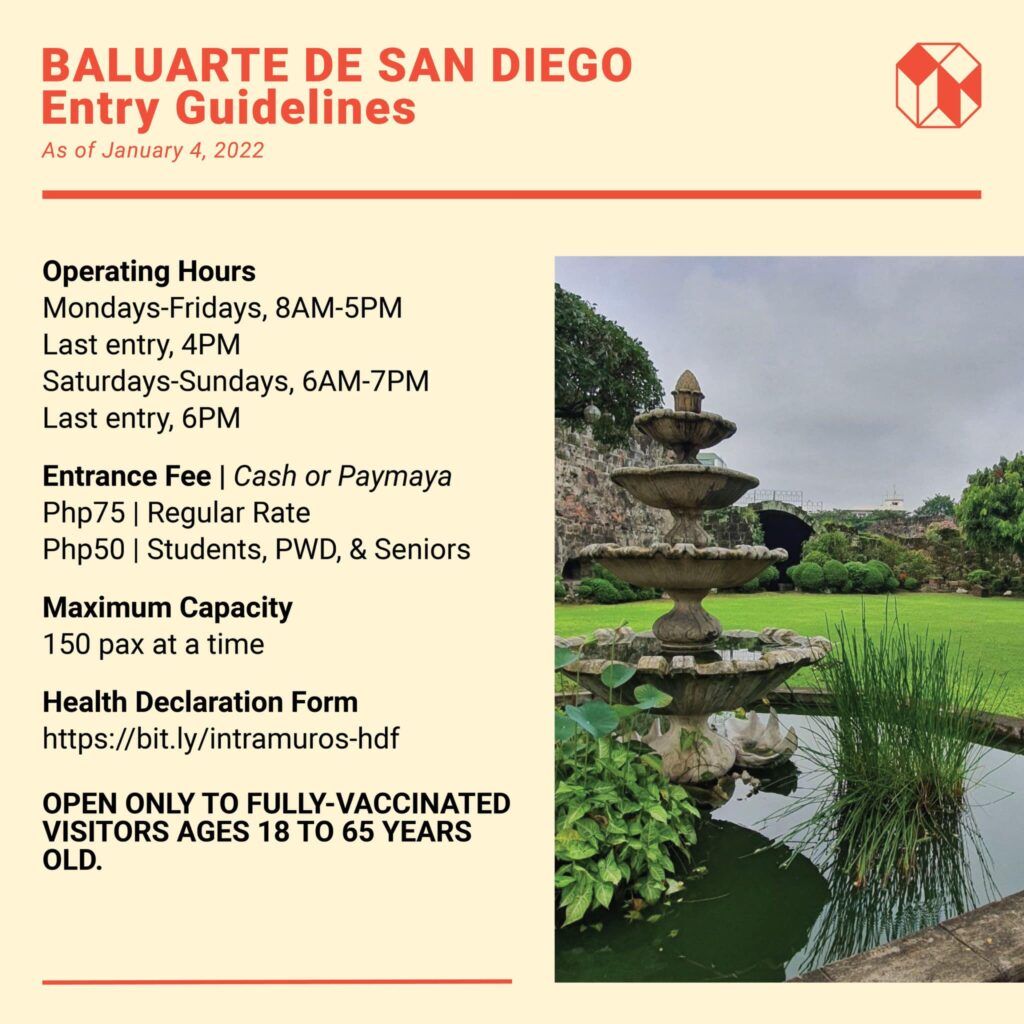 BALUARTE DE SAN DIEGO
Entry Guidelines
As of January 4, 2022

Operating Hours
Mondays-Fridays, 8AM-5PM
Last entry, 4PM
Saturdays-Sundays, 6AM-7PM
Last entry, 6PM

Entrance Fee | Cash or Paymaya
Php75 | Regular Rate
Php50 | Students, PWD, & Seniors

Maximum Capacity
150 pax at a time

Health Declaration Form
https://bit.ly/intramuros-hdf

OPEN ONLY TO FULLY-VACCINATED VISITORS AGES 18 TO 65 YEARS OLD.